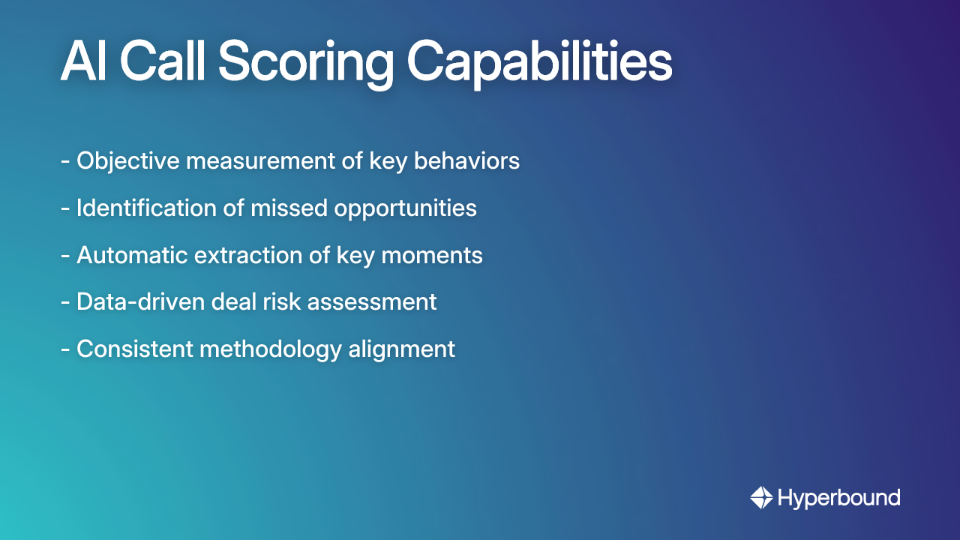 AI Call Scoring Capabilities

- Objective measurement of key behaviors

- Identification of missed opportunities

- Automatic extraction of key moments

- Data-driven deal risk assessment

- Consistent methodology alignment

Hyperbound